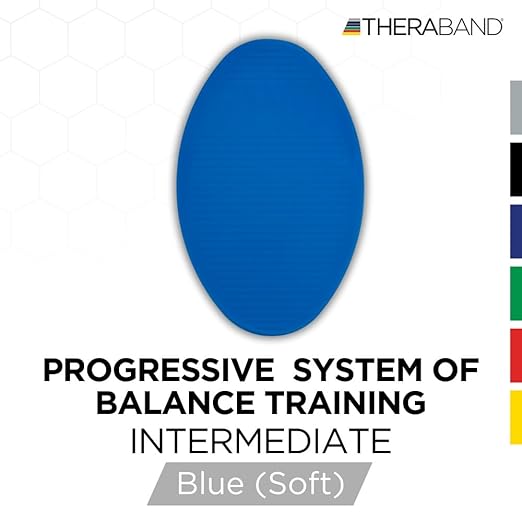 THERABAND

PROGRESSIVE SYSTEM OF BALANCE TRAINING
INTERMEDIATE
Blue (Soft)